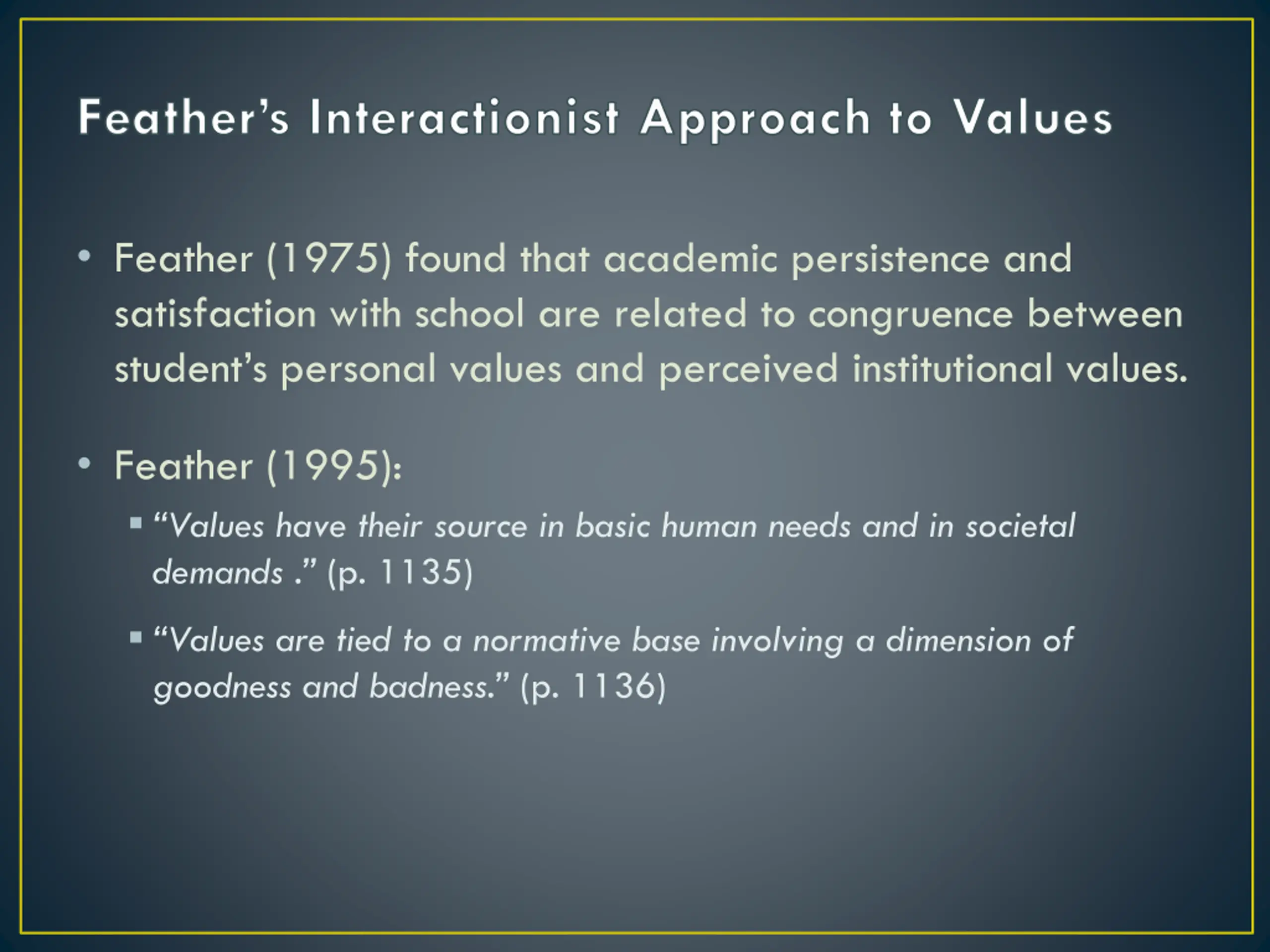 Feather's Interactionist Approach to Values

• Feather (1975) found that academic persistence and satisfaction with school are related to congruence between student's personal values and perceived institutional values.

• Feather (1995):
  ▪ "Values have their source in basic human needs and in societal demands ." (p. 1135)
  ▪ "Values are tied to a normative base involving a dimension of goodness and badness." (p. 1136)